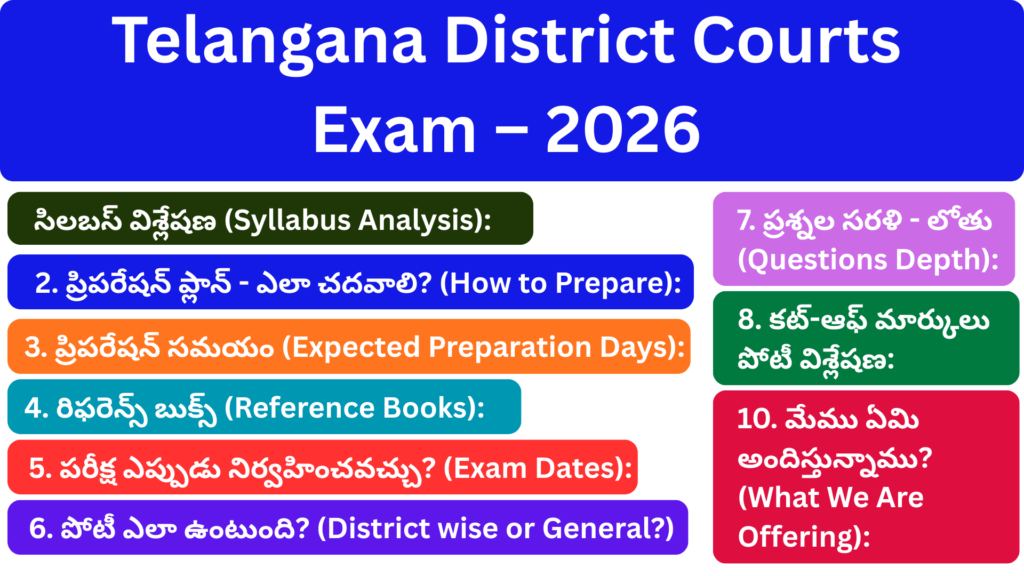 Telangana District Courts Exam – 2026

సిలబస్ విశ్లేషణ (Syllabus Analysis):

2. ప్రిపరేషన్ ప్లాన్ - ఎలా చదవాలి? (How to Prepare):

3. ప్రిపరేషన్ సమయం (Expected Preparation Days):

4. రిఫరెన్స్ బుక్స్ (Reference Books):

5. పరీక్ష ఎప్పుడు నిర్వహించవచ్చు? (Exam Dates):

6. పోటీ ఎలా ఉంటుంది? (District wise or General?)

7. ప్రశ్నల సరళి - లోతు (Questions Depth):

8. కట్-ఆఫ్ మార్కులు పోటీ విశ్లేషణ:

10. మేము ఏమి అందిస్తున్నాము? (What We Are Offering):